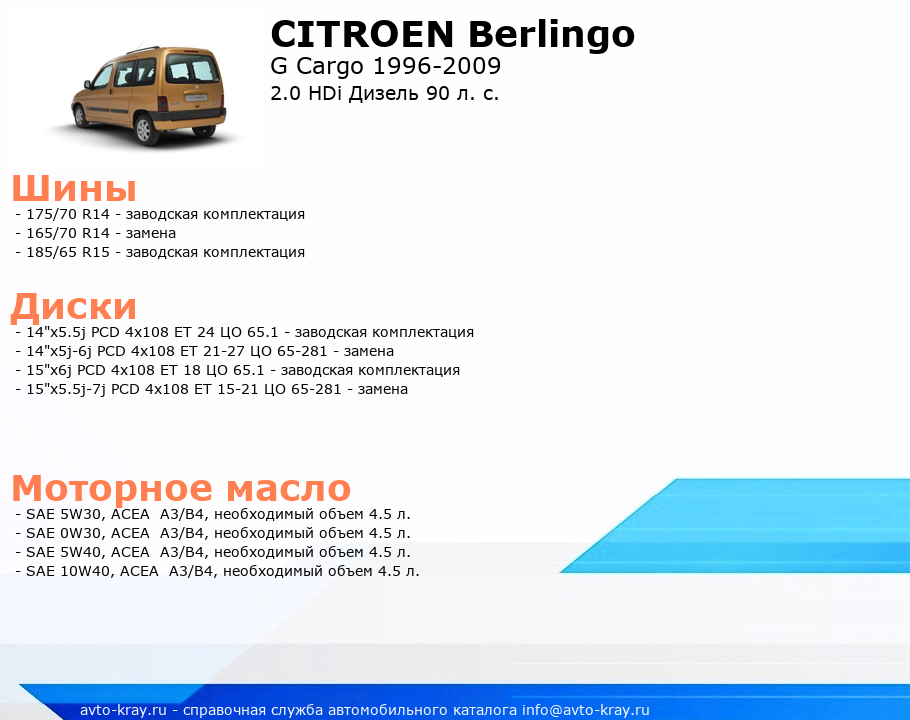 CITROEN Berlingo
G Cargo 1996-2009
2.0 HDi Дизель 90 л. с.

Шины
- 175/70 R14 - заводская комплектация
- 165/70 R14 - замена
- 185/65 R15 - заводская комплектация

Диски
- 14"x5.5j PCD 4x108 ET 24 ЦО 65.1 - заводская комплектация
- 14"x5j-6j PCD 4x108 ET 21-27 ЦО 65-281 - замена
- 15"x6j PCD 4x108 ET 18 ЦО 65.1 - заводская комплектация
- 15"x5.5j-7j PCD 4x108 ET 15-21 ЦО 65-281 - замена

Моторное масло
- SAE 5W30, ACEA A3/B4, необходимый объем 4.5 л.
- SAE 0W30, ACEA A3/B4, необходимый объем 4.5 л.
- SAE 5W40, ACEA A3/B4, необходимый объем 4.5 л.
- SAE 10W40, ACEA A3/B4, необходимый объем 4.5 л.

avto-kray.ru - справочная служба автомобильного каталога info@avto-kray.ru